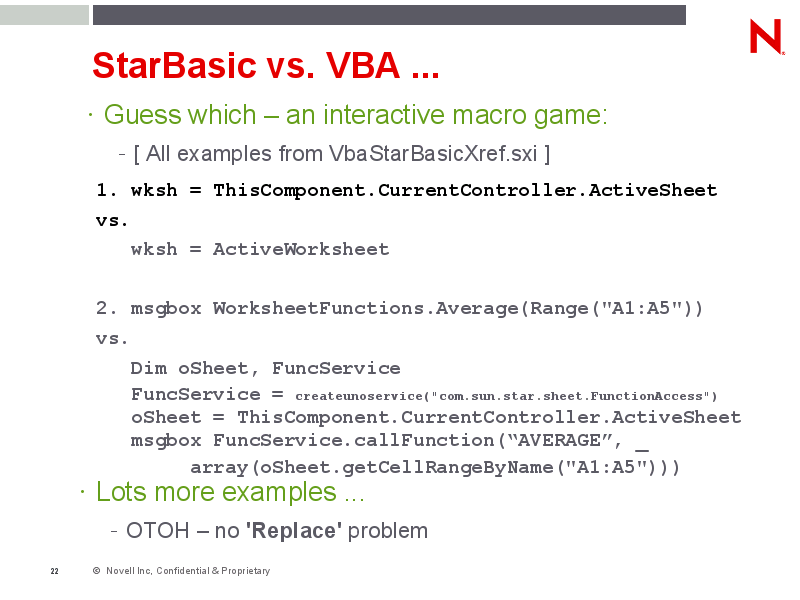 N

StarBasic vs. VBA ...

· Guess which – an interactive macro game:

- [ All examples from VbaStarBasicXref.sxi ]

1. wksh = ThisComponent.CurrentController.ActiveSheet
vs.
wksh = ActiveWorksheet

2. msgbox WorksheetFunctions.Average(Range("A1:A5"))
vs.
Dim oSheet, FuncService
FuncService = createunoservice("com.sun.star.sheet.FunctionAccess")
oSheet = ThisComponent.CurrentController.ActiveSheet
msgbox FuncService.callFunction(“AVERAGE”, _
array(oSheet.getCellRangeByName("A1:A5")))

· Lots more examples ...

- OTOH – no 'Replace' problem

22 © Novell Inc, Confidential & Proprietary